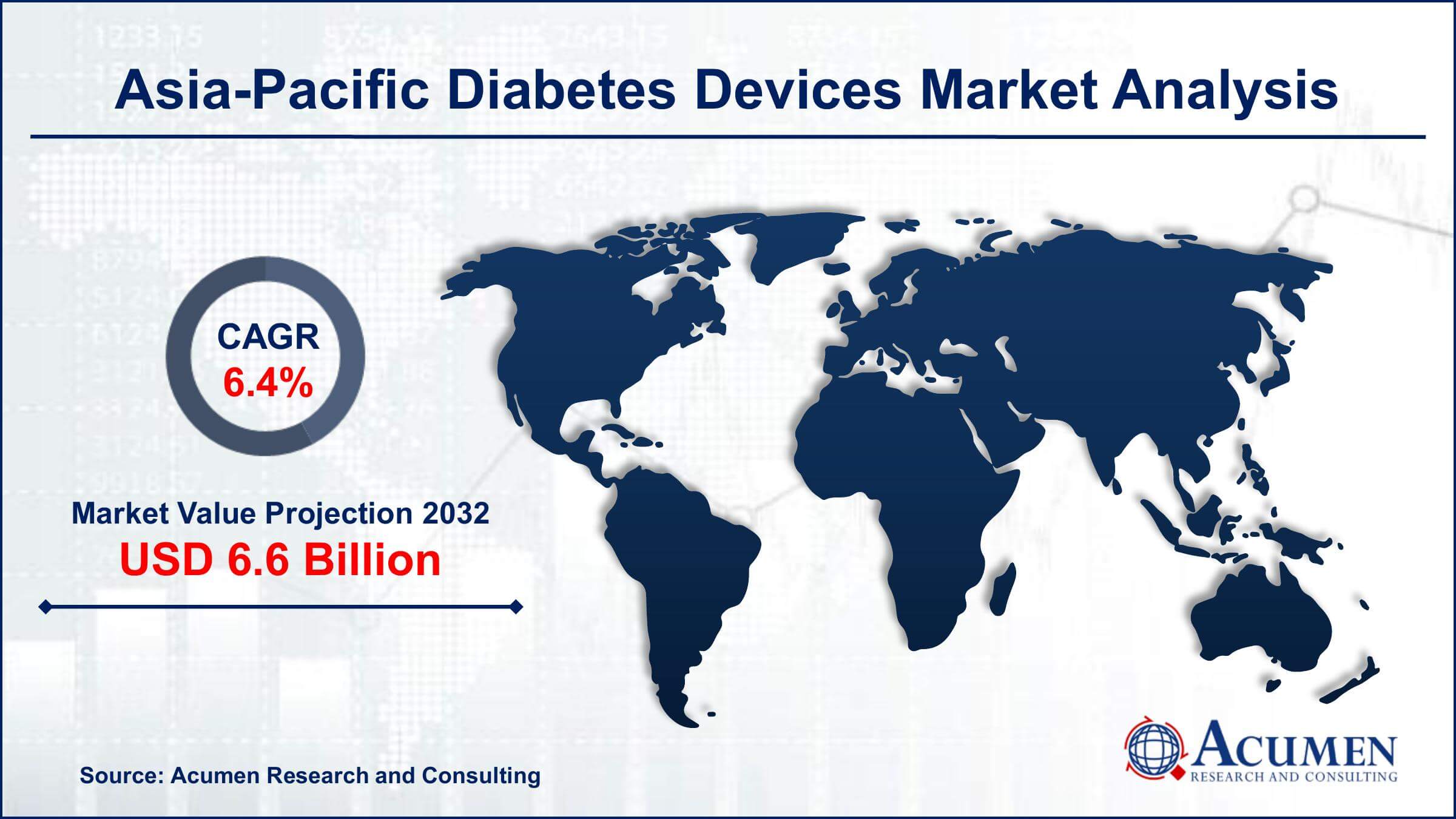 Asia-Pacific Diabetes Devices Market Analysis

CAGR
6.4%

Market Value Projection 2032
USD 6.6 Billion

Source: Acumen Research and Consulting

ACUMEN
RESEARCH AND CONSULTING